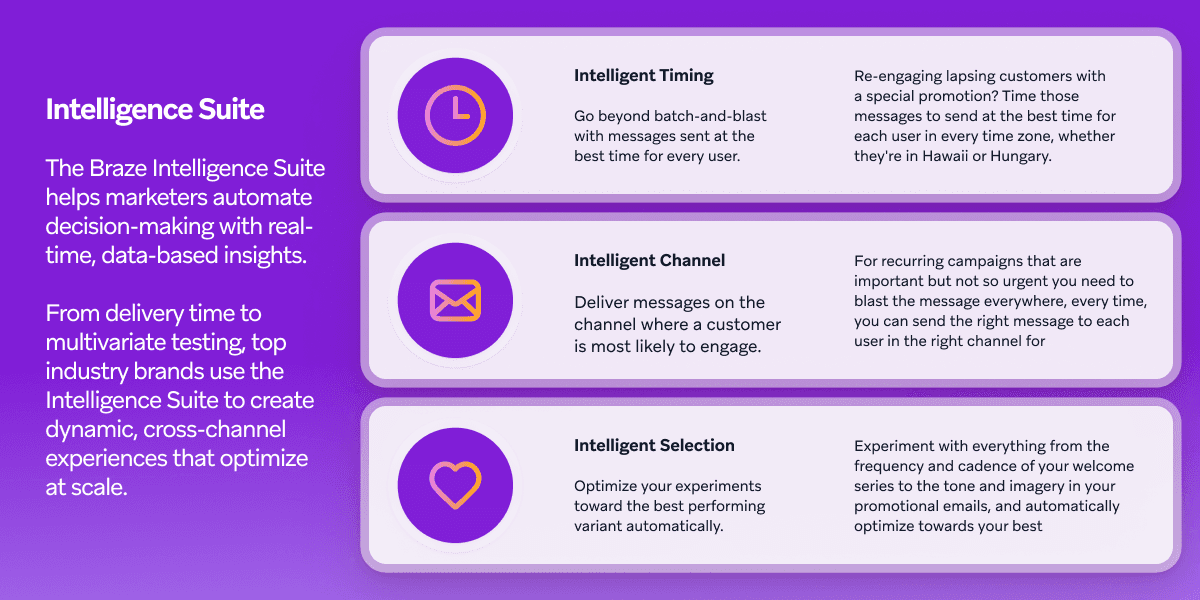 Intelligence Suite

The Braze Intelligence Suite helps marketers automate decision-making with real-time, data-based insights.

From delivery time to multivariate testing, top industry brands use the Intelligence Suite to create dynamic, cross-channel experiences that optimize at scale.

Intelligent Timing

Go beyond batch-and-blast with messages sent at the best time for every user.

Re-engaging lapsing customers with a special promotion? Time those messages to send at the best time for each user in every time zone, whether they're in Hawaii or Hungary.

Intelligent Channel

Deliver messages on the channel where a customer is most likely to engage.

For recurring campaigns that are important but not so urgent you need to blast the message everywhere, every time, you can send the right message to each user in the right channel for

Intelligent Selection

Optimize your experiments toward the best performing variant automatically.

Experiment with everything from the frequency and cadence of your welcome series to the tone and imagery in your promotional emails, and automatically optimize towards your best